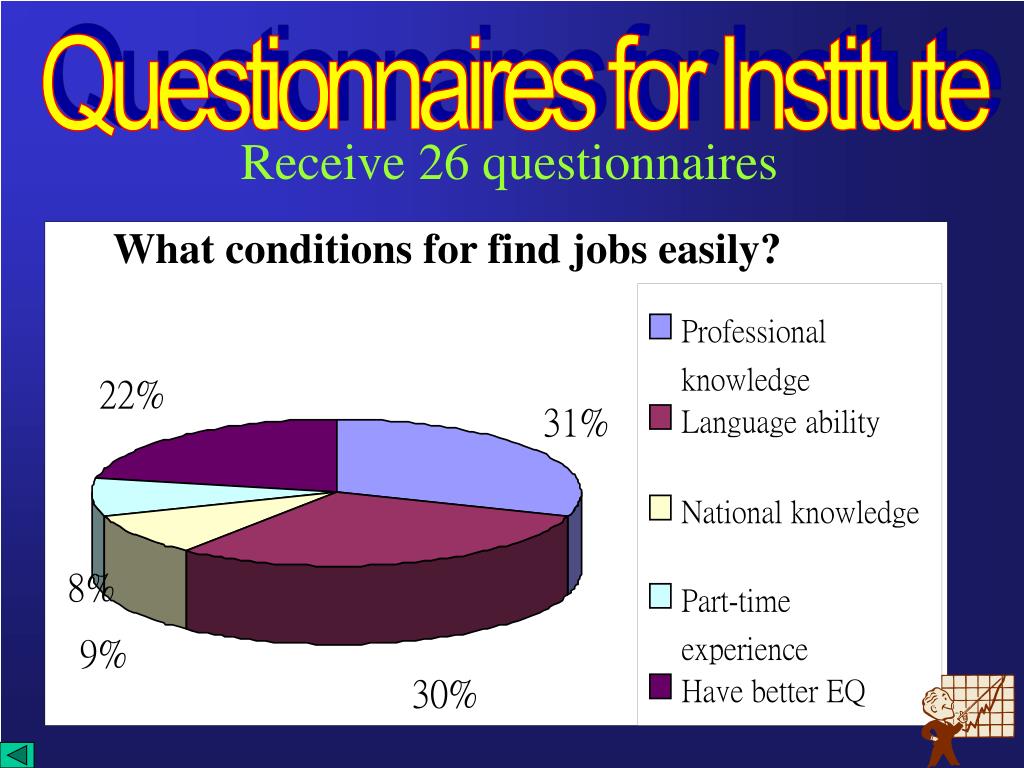 Questionnaires for Institute

Receive 26 questionnaires

What conditions for find jobs easily?

22%

31%

8%

9%

30%

Professional knowledge

Language ability

National knowledge

Part-time experience

Have better EQ